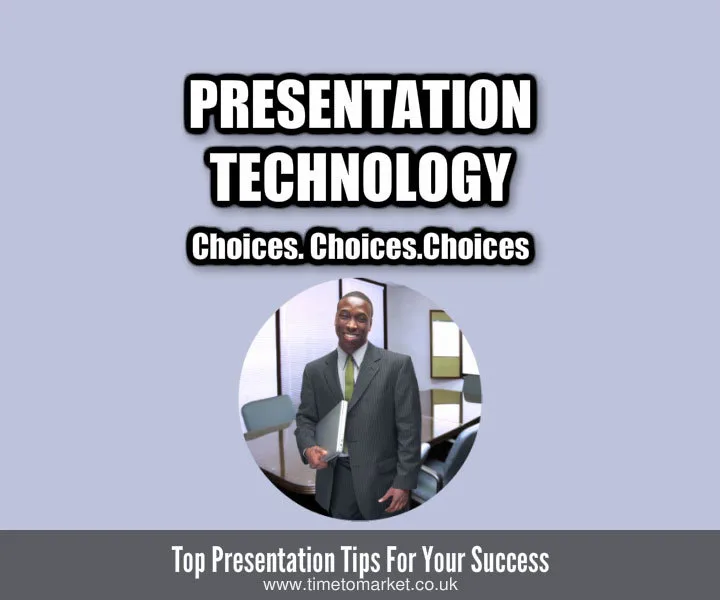 PRESENTATION TECHNOLOGY

Choices. Choices.Choices

Top Presentation Tips For Your Success
www.timetomarket.co.uk